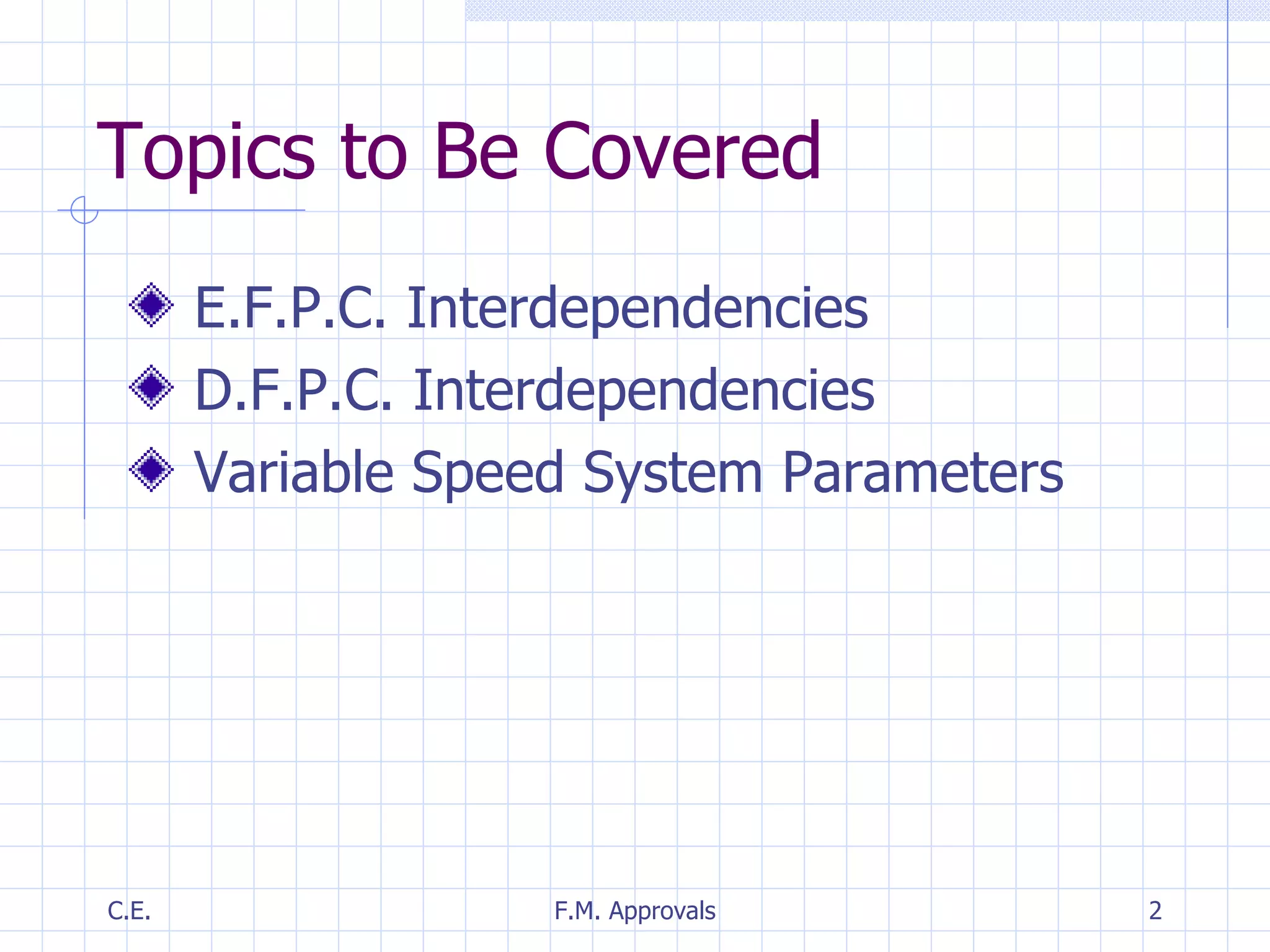 Topics to Be Covered

E.F.P.C. Interdependencies
D.F.P.C. Interdependencies
Variable Speed System Parameters

C.E.
F.M. Approvals
2